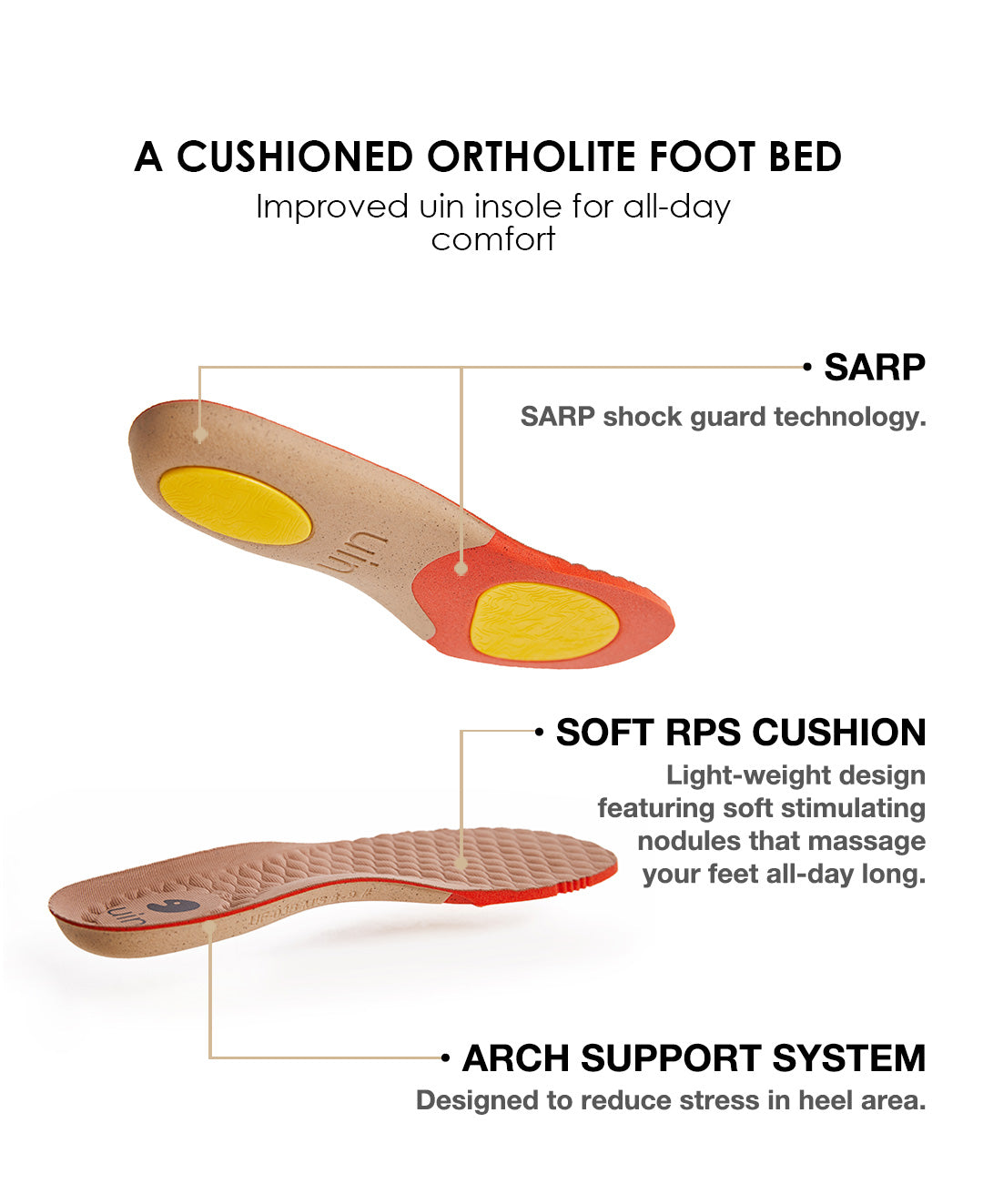 A CUSHIONED ORTHOLITE FOOT BED
Improved uin insole for all-day comfort

SARP
SARP shock guard technology.

uin

SOFT RPS CUSHION
Light-weight design featuring soft stimulating nodules that massage your feet all-day long.

uin

ARCH SUPPORT SYSTEM
Designed to reduce stress in heel area.